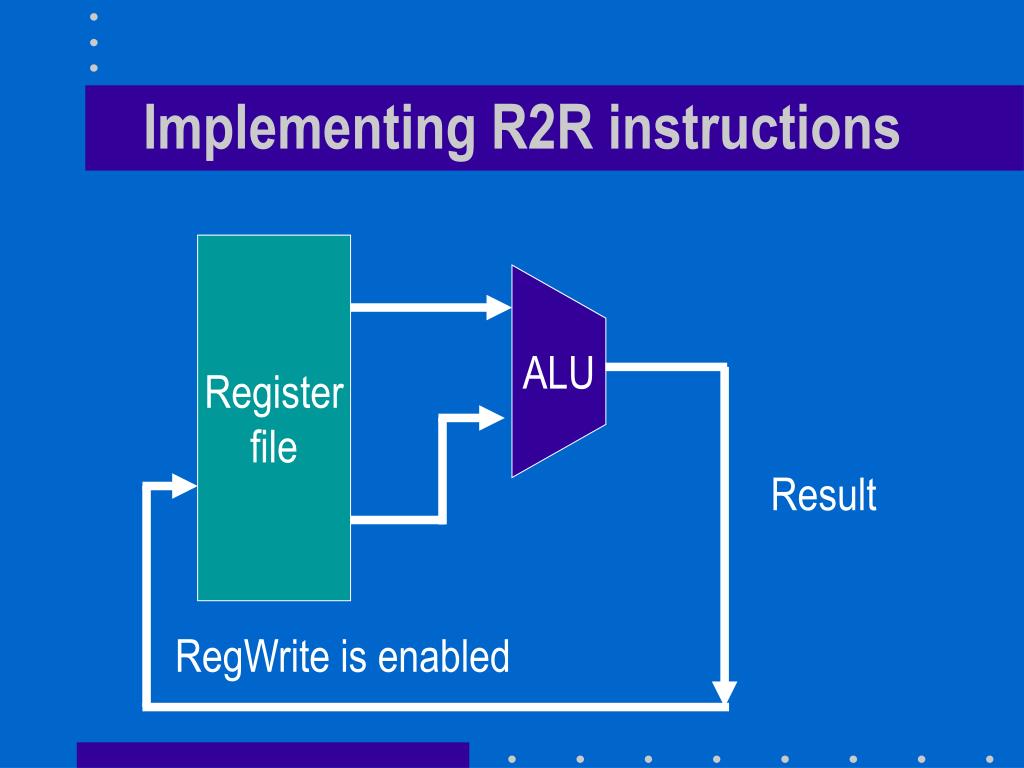 Implementing R2R instructions

Register file

ALU

Result

RegWrite is enabled